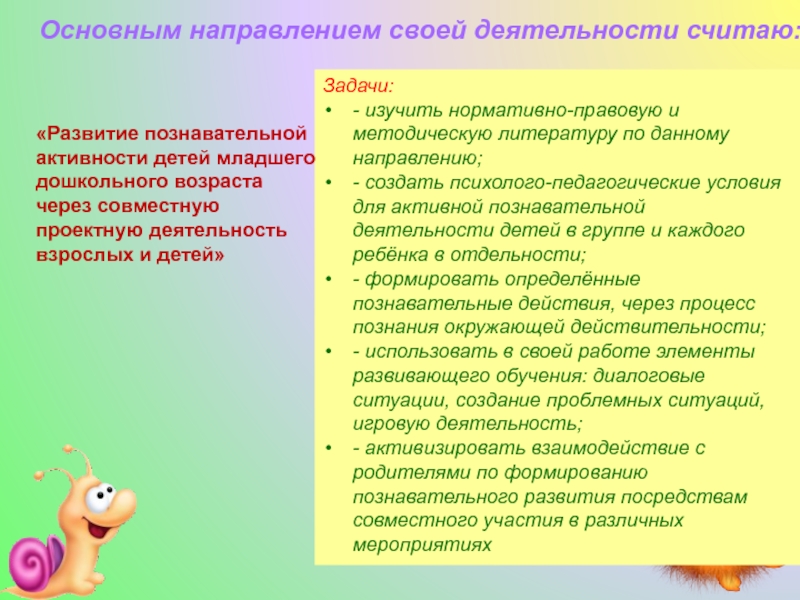 Основным направлением своей деятельности считаю:

«Развитие познавательной активности детей младшего дошкольного возраста через совместную проектную деятельность взрослых и детей»

Задачи:
• - изучить нормативно-правовую и методическую литературу по данному направлению;
• - создать психолого-педагогические условия для активной познавательной деятельности детей в группе и каждого ребёнка в отдельности;
• - формировать определённые познавательные действия, через процесс познания окружающей действительности;
• - использовать в своей работе элементы развивающего обучения: диалоговые ситуации, создание проблемных ситуаций, игровую деятельность;
• - активизировать взаимодействие с родителями по формированию познавательного развития посредствам совместного участия в различных мероприятиях